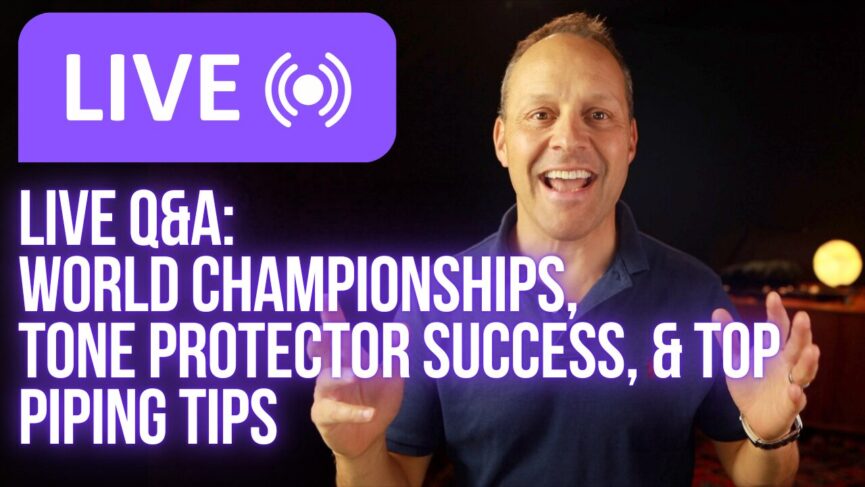 LIVE

LIVE Q&A:
WORLD CHAMPIONSHIPS,
TONE PROTECTOR SUCCESS, & TOP
PIPING TIPS